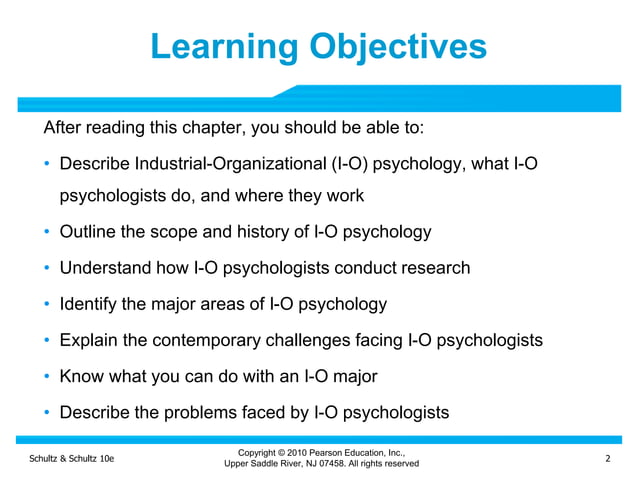 Learning Objectives

After reading this chapter, you should be able to:

• Describe Industrial-Organizational (I-O) psychology, what I-O psychologists do, and where they work

• Outline the scope and history of I-O psychology

• Understand how I-O psychologists conduct research

• Identify the major areas of I-O psychology

• Explain the contemporary challenges facing I-O psychologists

• Know what you can do with an I-O major

• Describe the problems faced by I-O psychologists

Schultz & Schultz 10e

Copyright © 2010 Pearson Education, Inc., Upper Saddle River, NJ 07458. All rights reserved

2